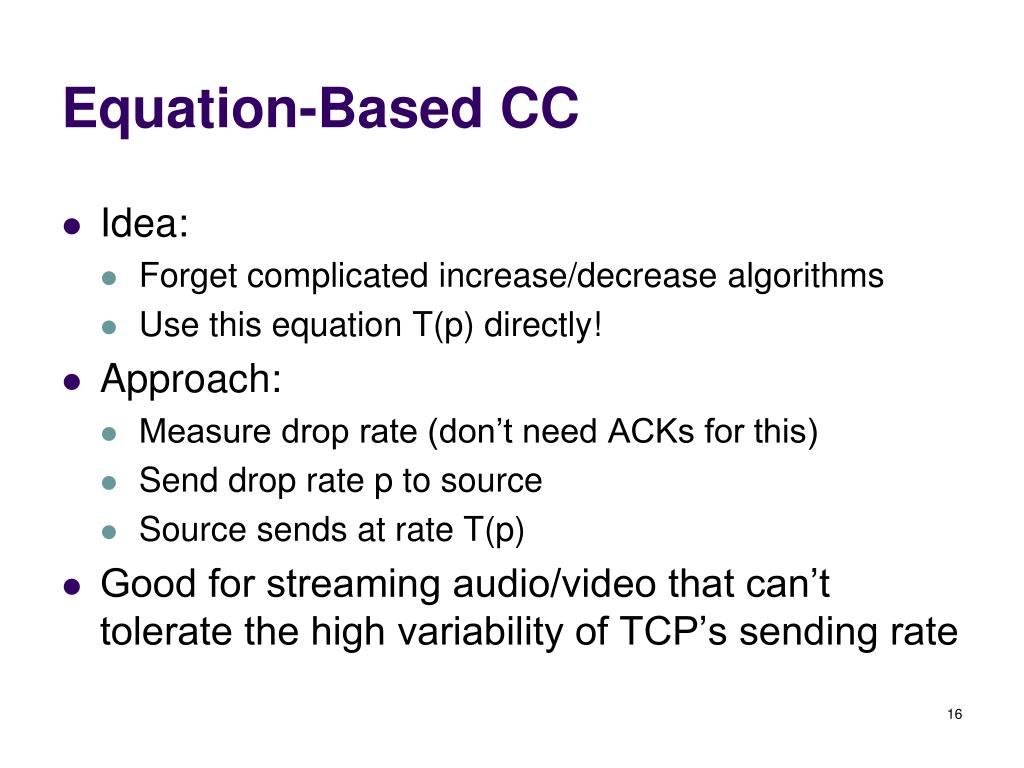 Equation-Based CC

- Idea:
  - Forget complicated increase/decrease algorithms
  - Use this equation T(p) directly!
- Approach:
  - Measure drop rate (don’t need ACKs for this)
  - Send drop rate p to source
  - Source sends at rate T(p)
- Good for streaming audio/video that can’t tolerate the high variability of TCP’s sending rate

16